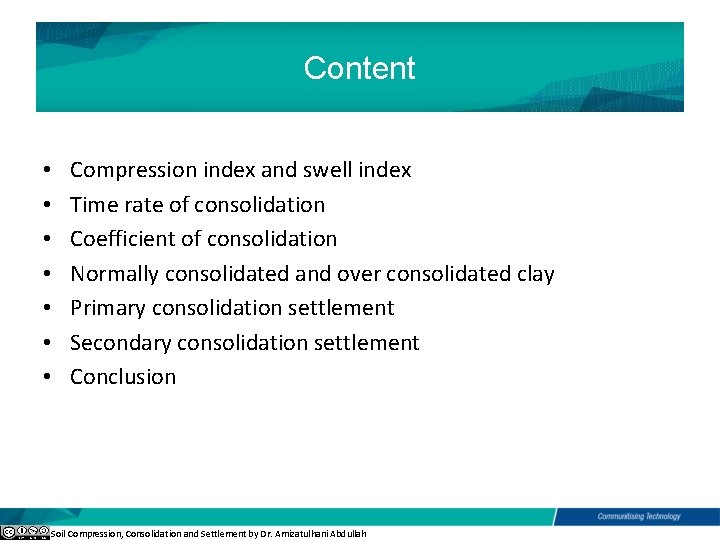 Content

• Compression index and swell index
• Time rate of consolidation
• Coefficient of consolidation
• Normally consolidated and over consolidated clay
• Primary consolidation settlement
• Secondary consolidation settlement
• Conclusion

Communitising Technology

Soil Compression, Consolidation and Settlement by Dr. Amizatulhani Abdullah